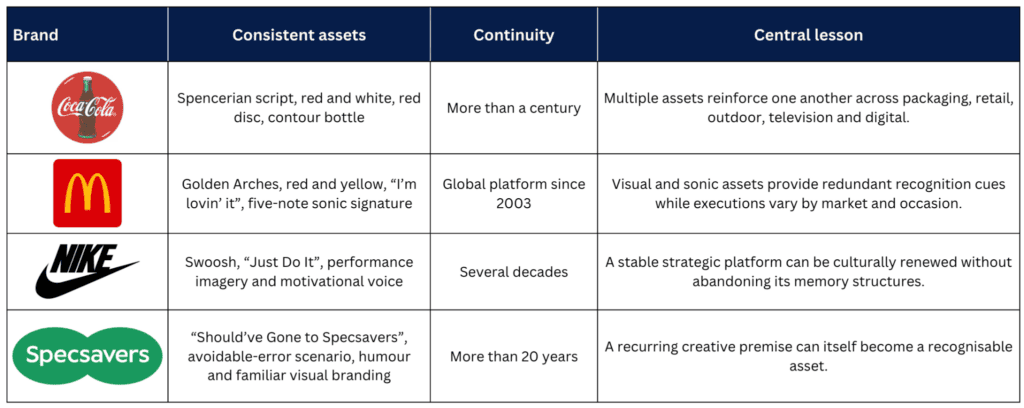 | Brand | Consistent assets | Continuity | Central lesson |
|---|---|---|---|
| Coca-Cola | Spencerian script, red and white, red disc, contour bottle | More than a century | Multiple assets reinforce one another across packaging, retail, outdoor, television and digital. |
| M | Golden Arches, red and yellow, “I’m lovin’ it”, five-note sonic signature | Global platform since 2003 | Visual and sonic assets provide redundant recognition cues while executions vary by market and occasion. |
| NIKE | Swoosh, “Just Do It”, performance imagery and motivational voice | Several decades | A stable strategic platform can be culturally renewed without abandoning its memory structures. |
| Specsavers | “Should’ve Gone to Specsavers”, avoidable-error scenario, humour and familiar visual branding | More than 20 years | A recurring creative premise can itself become a recognisable asset. |